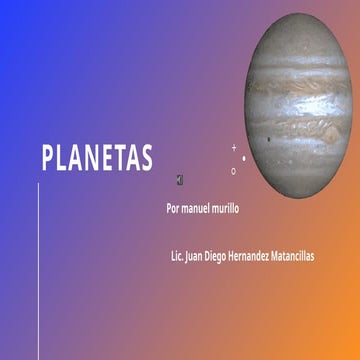 PLANETAS

Por manuel murillo

Lic. Juan Diego Hernandez Matancillas